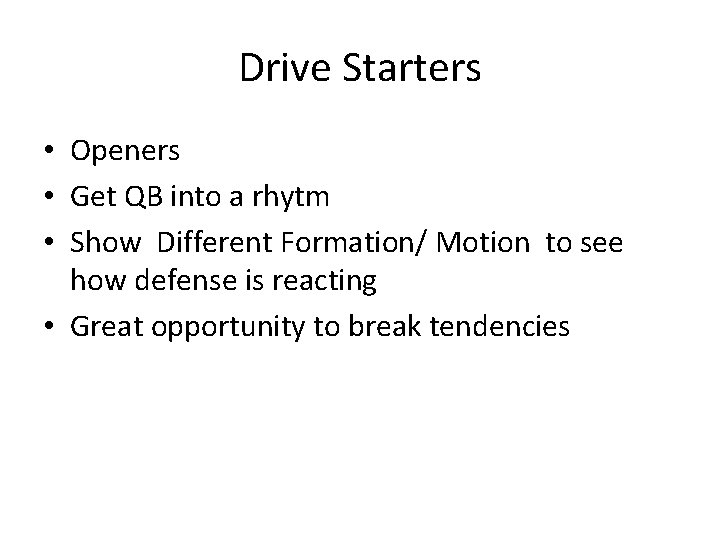 Drive Starters

• Openers
• Get QB into a rhytm
• Show Different Formation/ Motion to see how defense is reacting
• Great opportunity to break tendencies